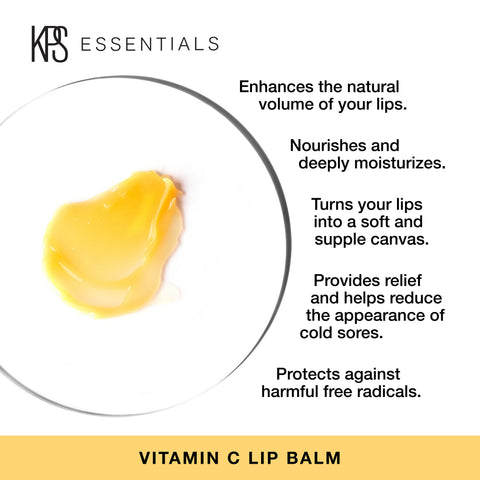 KPS ESSENTIALS

Enhances the natural volume of your lips.

Nourishes and deeply moisturizes.

Turns your lips into a soft and supple canvas.

Provides relief and helps reduce the appearance of cold sores.

Protects against harmful free radicals.

VITAMIN C LIP BALM